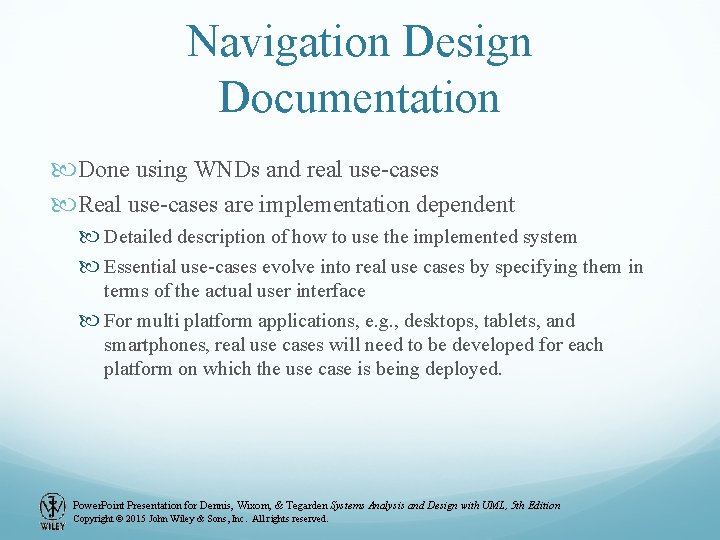 Navigation Design Documentation

Done using WNDs and real use-cases

Real use-cases are implementation dependent

Detailed description of how to use the implemented system

Essential use-cases evolve into real use cases by specifying them in terms of the actual user interface

For multi platform applications, e.g., desktops, tablets, and smartphones, real use cases will need to be developed for each platform on which the use case is being deployed.

WILEY

PowerPoint Presentation for Dennis, Wixom, & Tegarden Systems Analysis and Design with UML, 5th Edition
Copyright © 2015 John Wiley & Sons, Inc. All rights reserved.